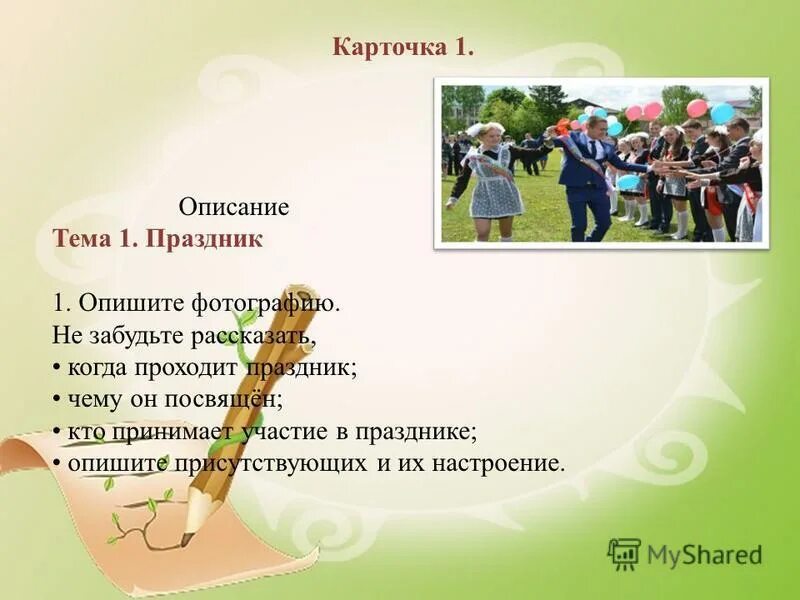 Карточка 1.

Описание
Тема 1. Праздник

1. Опишите фотографию.
Не забудьте рассказать,
• когда проходит праздник;
• чему он посвящён;
• кто принимает участие в празднике;
• опишите присутствующих и их настроение.

MyShared